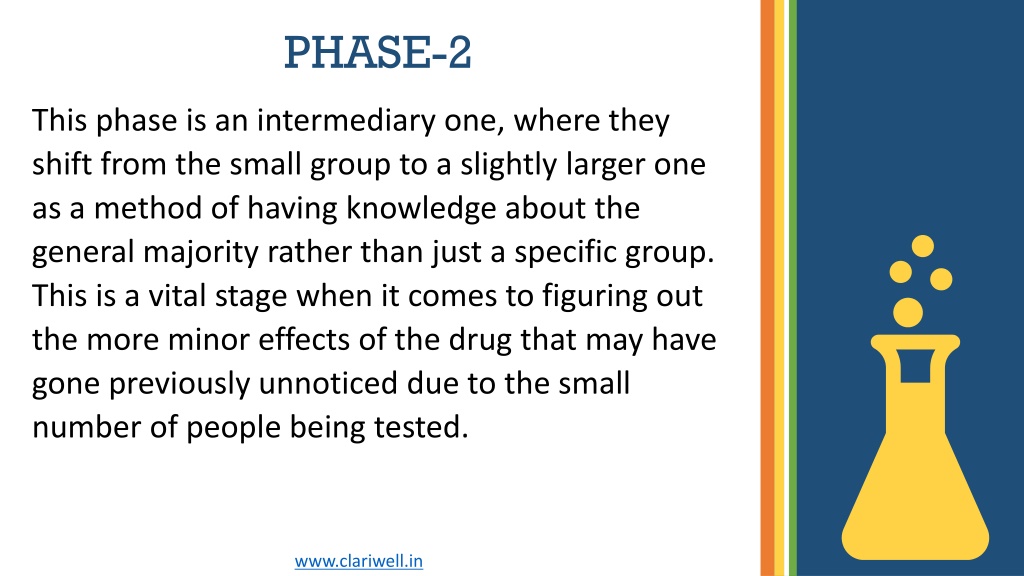 PHASE-2

This phase is an intermediary one, where they shift from the small group to a slightly larger one as a method of having knowledge about the general majority rather than just a specific group. This is a vital stage when it comes to figuring out the more minor effects of the drug that may have gone previously unnoticed due to the small number of people being tested.

www.clariwell.in